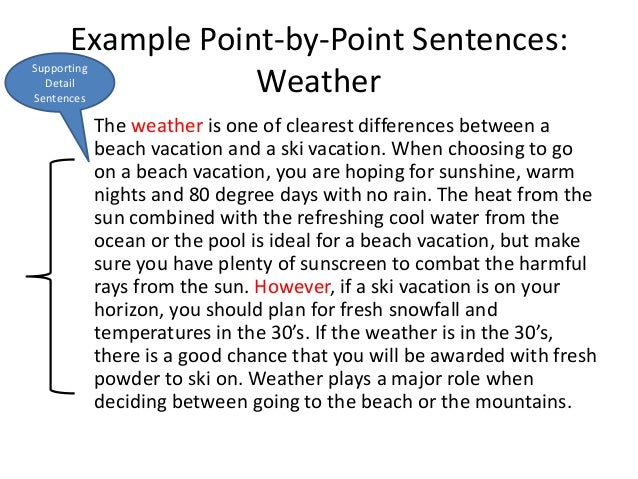 Example Point-by-Point Sentences: Weather

Supporting Detail Sentences

The weather is one of clearest differences between a beach vacation and a ski vacation. When choosing to go on a beach vacation, you are hoping for sunshine, warm nights and 80 degree days with no rain. The heat from the sun combined with the refreshing cool water from the ocean or the pool is ideal for a beach vacation, but make sure you have plenty of sunscreen to combat the harmful rays from the sun. However, if a ski vacation is on your horizon, you should plan for fresh snowfall and temperatures in the 30's. If the weather is in the 30's, there is a good chance that you will be awarded with fresh powder to ski on. Weather plays a major role when deciding between going to the beach or the mountains.